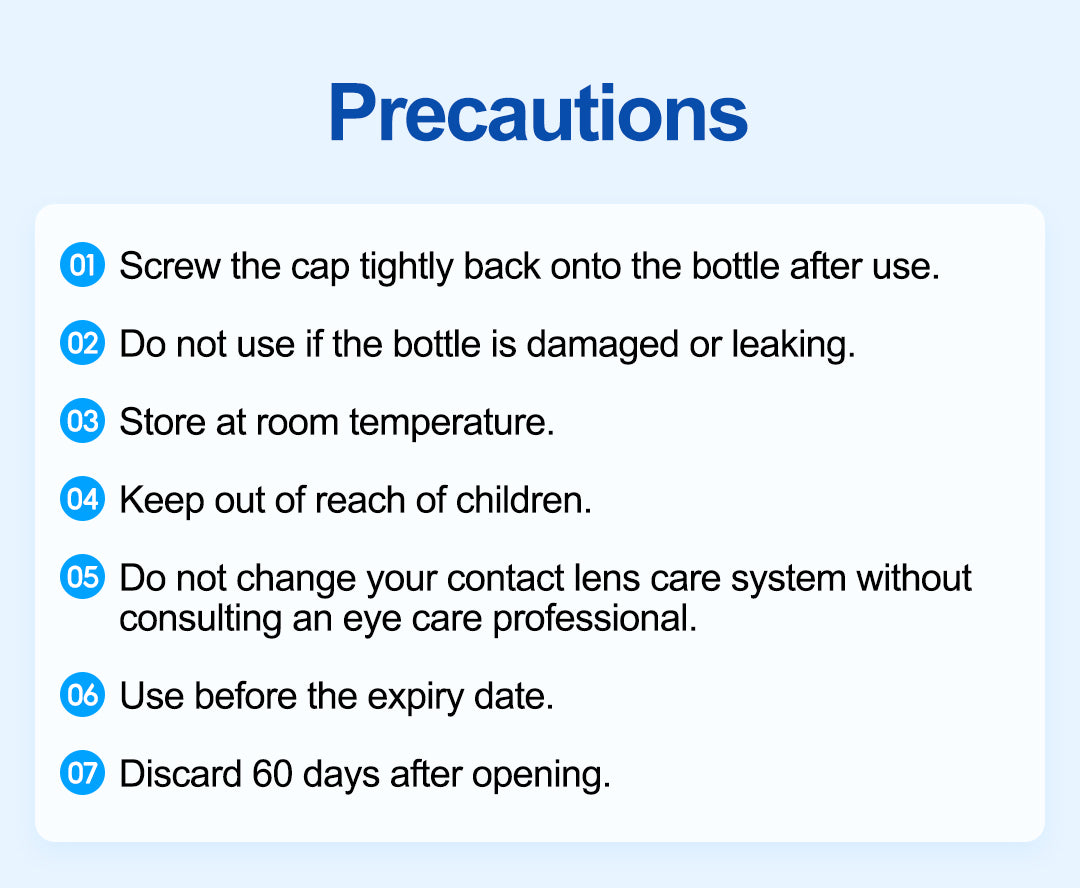 Precautions

01 Screw the cap tightly back onto the bottle after use.

02 Do not use if the bottle is damaged or leaking.

03 Store at room temperature.

04 Keep out of reach of children.

05 Do not change your contact lens care system without consulting an eye care professional.

06 Use before the expiry date.

07 Discard 60 days after opening.